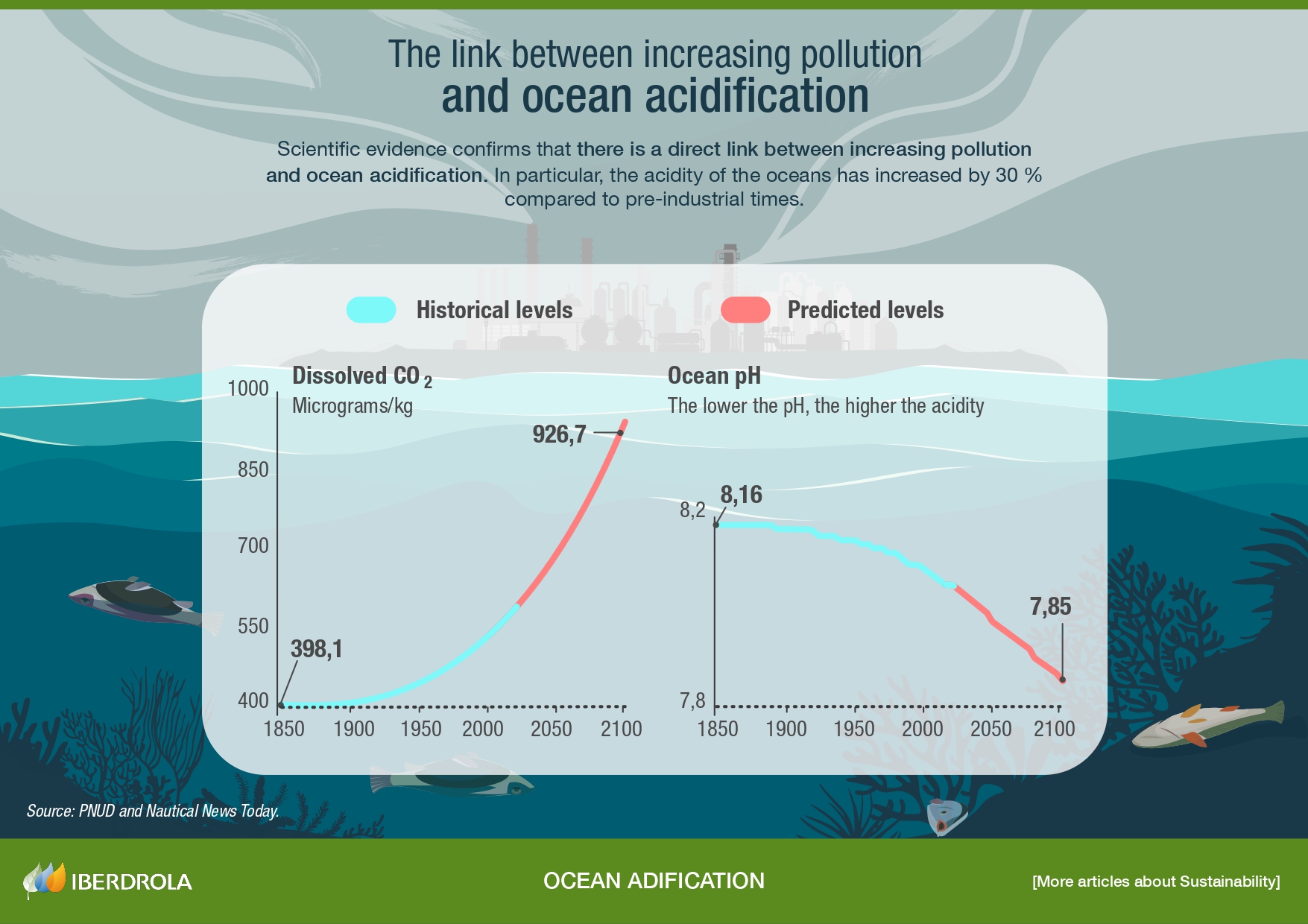 The link between increasing pollution
and ocean acidification

Scientific evidence confirms that there is a direct link between increasing pollution and ocean acidification. In particular, the acidity of the oceans has increased by 30 % compared to pre-industrial times.

Historical levels

Predicted levels

Dissolved $CO_2$
Micrograms/kg

1000
850
700
550
400

926,7
398,1

1850 1900 1950 2000 2050 2100

Ocean pH
The lower the pH, the higher the acidity

8,2
7,8

8,16
7,85

1850 1900 1950 2000 2050 2100

Source: PNUD and Nautical News Today.

IBERDROLA

OCEAN ADIFICATION

[More articles about Sustainability]